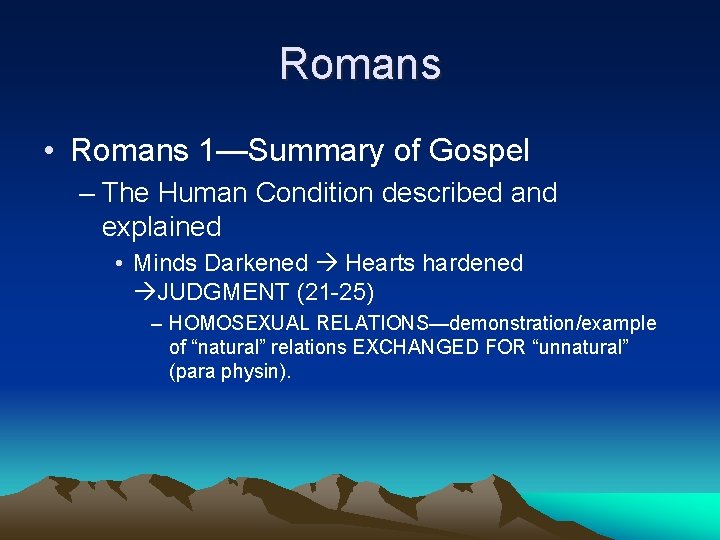 Romans

• Romans 1—Summary of Gospel

– The Human Condition described and explained

• Minds Darkened → Hearts hardened →JUDGMENT (21-25)

– HOMOSEXUAL RELATIONS—demonstration/example of “natural” relations EXCHANGED FOR “unnatural” (para physin).